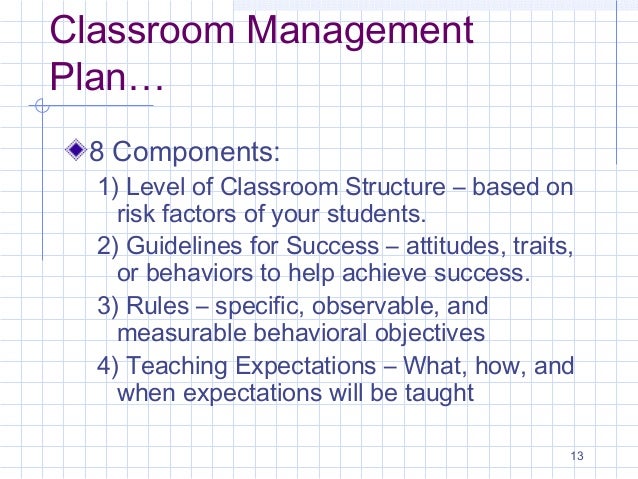 Classroom Management Plan…

8 Components:

1) Level of Classroom Structure – based on risk factors of your students.

2) Guidelines for Success – attitudes, traits, or behaviors to help achieve success.

3) Rules – specific, observable, and measurable behavioral objectives

4) Teaching Expectations – What, how, and when expectations will be taught

13